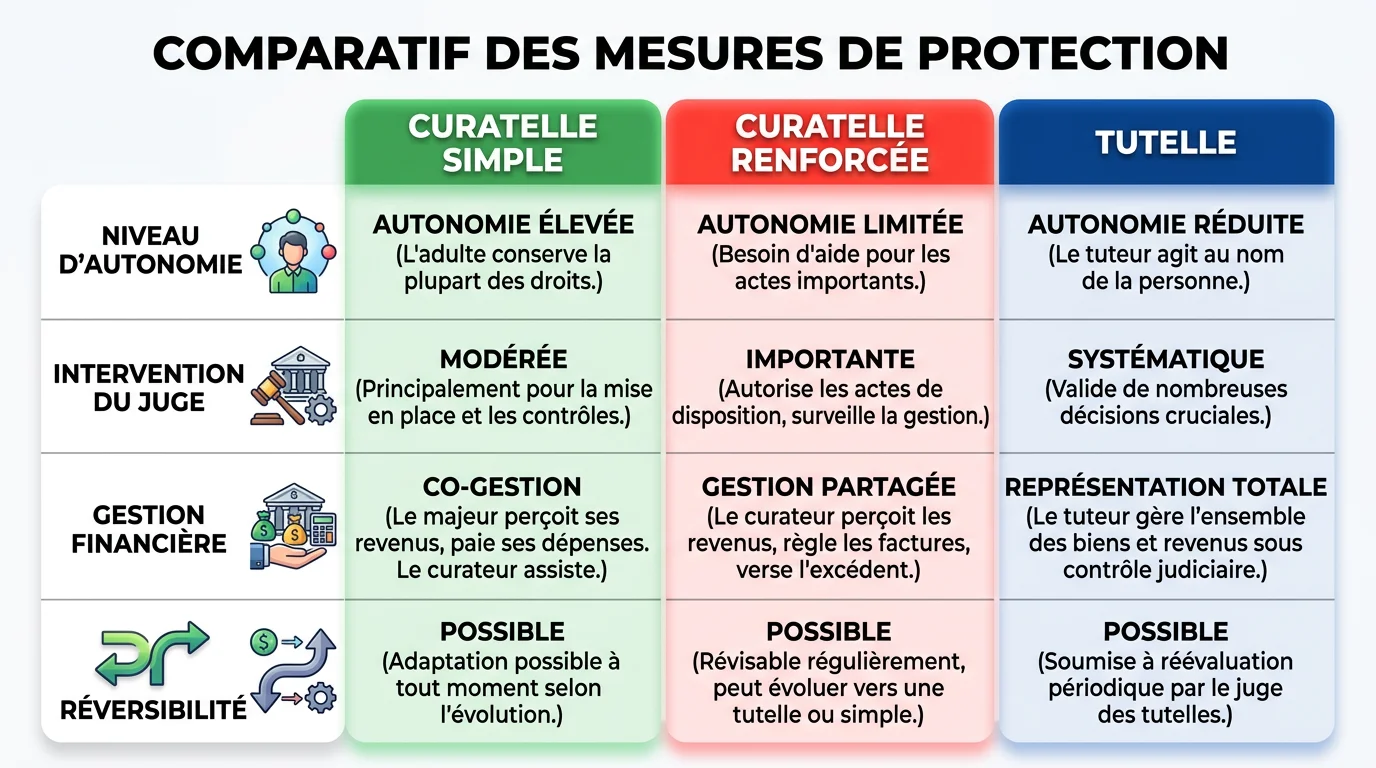 COMPARATIF DES MESURES DE PROTECTION

| | CURATELLE SIMPLE | CURATELLE RENFORCÉE | TUTELLE |
|---|---|---|---|
| NIVEAU D'AUTONOMIE | AUTONOMIE ÉLEVÉE (L'adulte conserve la plupart des droits.) | AUTONOMIE LIMITÉE (Besoin d'aide pour les actes importants.) | AUTONOMIE RÉDUITE (Le tuteur agit au nom de la personne.) |
| INTERVENTION DU JUGE | MODÉRÉE (Principalement pour la mise en place et les contrôles.) | IMPORTANTE (Autorise les actes de disposition, surveille la gestion.) | SYSTÉMATIQUE (Valide de nombreuses décisions cruciales.) |
| GESTION FINANCIÈRE | CO-GESTION (Le majeur perçoit ses revenus, paie ses dépenses. Le curateur assiste.) | GESTION PARTAGÉE (Le curateur perçoit les revenus, règle les factures, verse l'excédent.) | REPRÉSENTATION TOTALE (Le tuteur gère l'ensemble des biens et revenus sous contrôle judiciaire.) |
| RÉVERSIBILITÉ | POSSIBLE (Adaptation possible à tout moment selon l'évolution.) | POSSIBLE (Révisable régulièrement, peut évoluer vers une tutelle ou simple.) | POSSIBLE (Soumise à réévaluation périodique par le juge des tutelles.) |